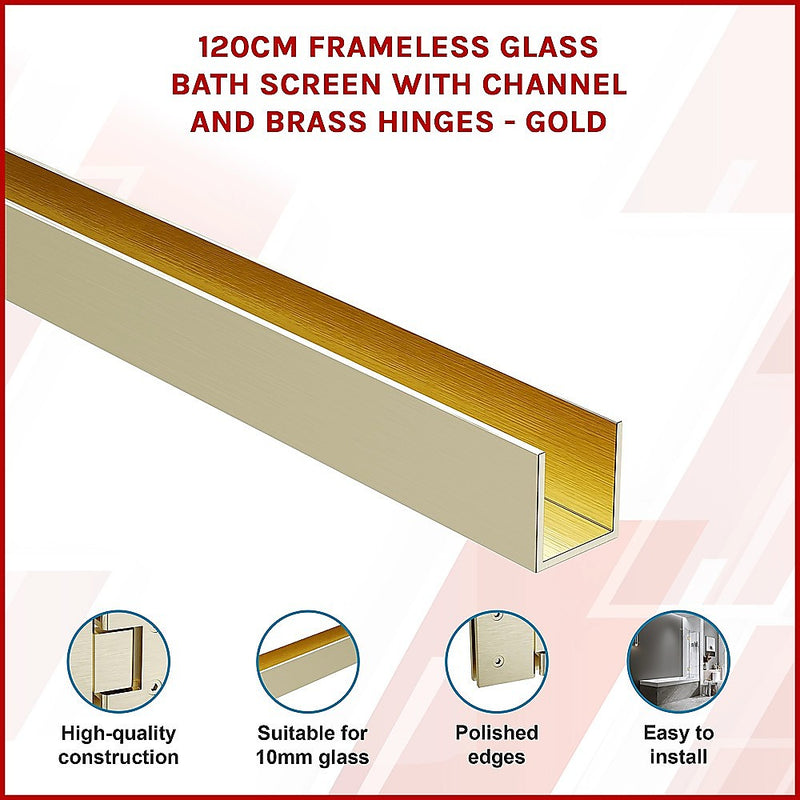 120CM FRAMELESS GLASS BATH SCREEN WITH CHANNEL AND BRASS HINGES - GOLD

High-quality construction

Suitable for 10mm glass

Polished edges

Easy to install